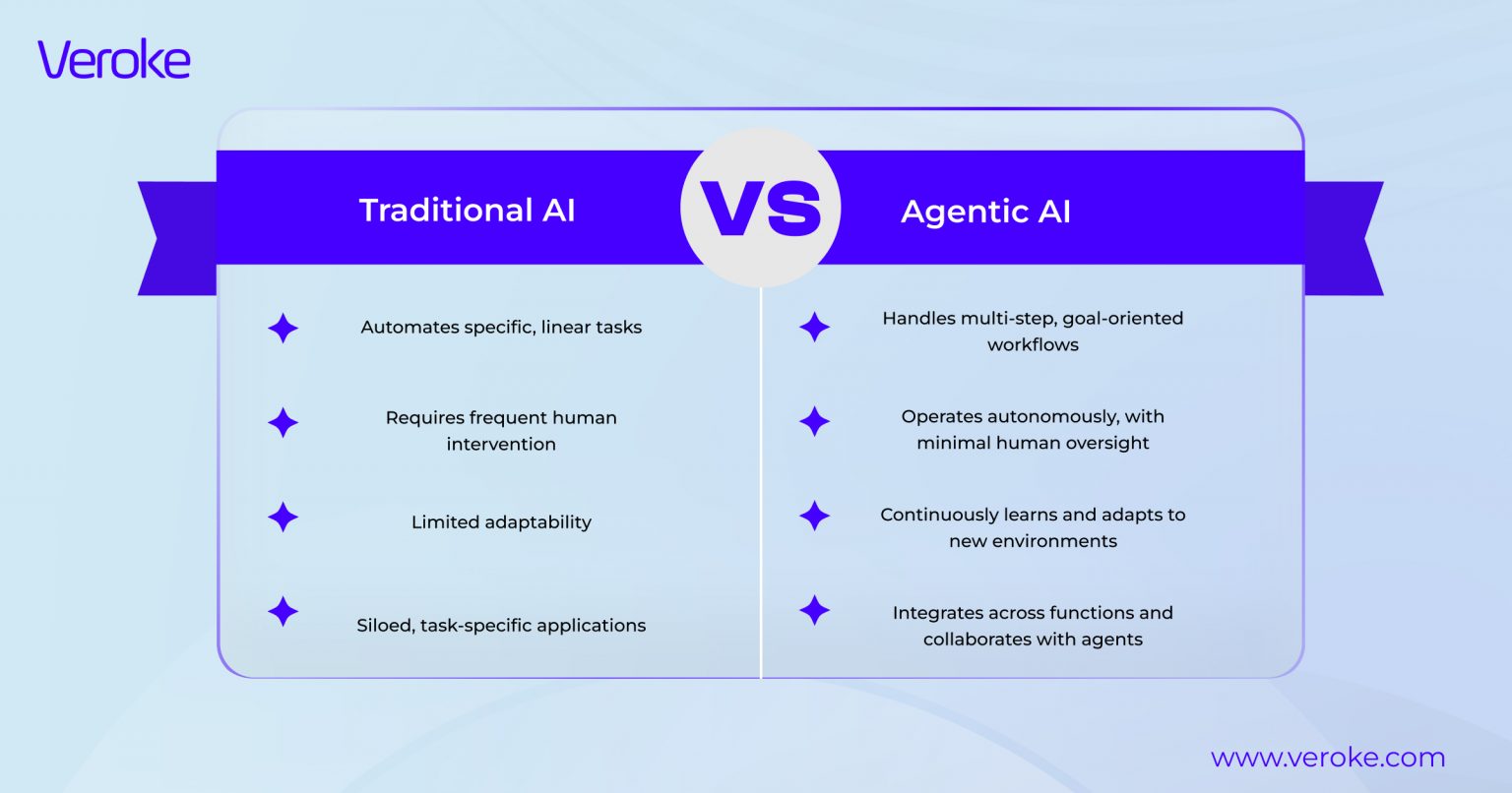 Veroke

Traditional AI

VS

Agentic AI

Automates specific, linear tasks

Requires frequent human intervention

Limited adaptability

Siloed, task-specific applications

Handles multi-step, goal-oriented workflows

Operates autonomously, with minimal human oversight

Continuously learns and adapts to new environments

Integrates across functions and collaborates with agents

www.veroke.com